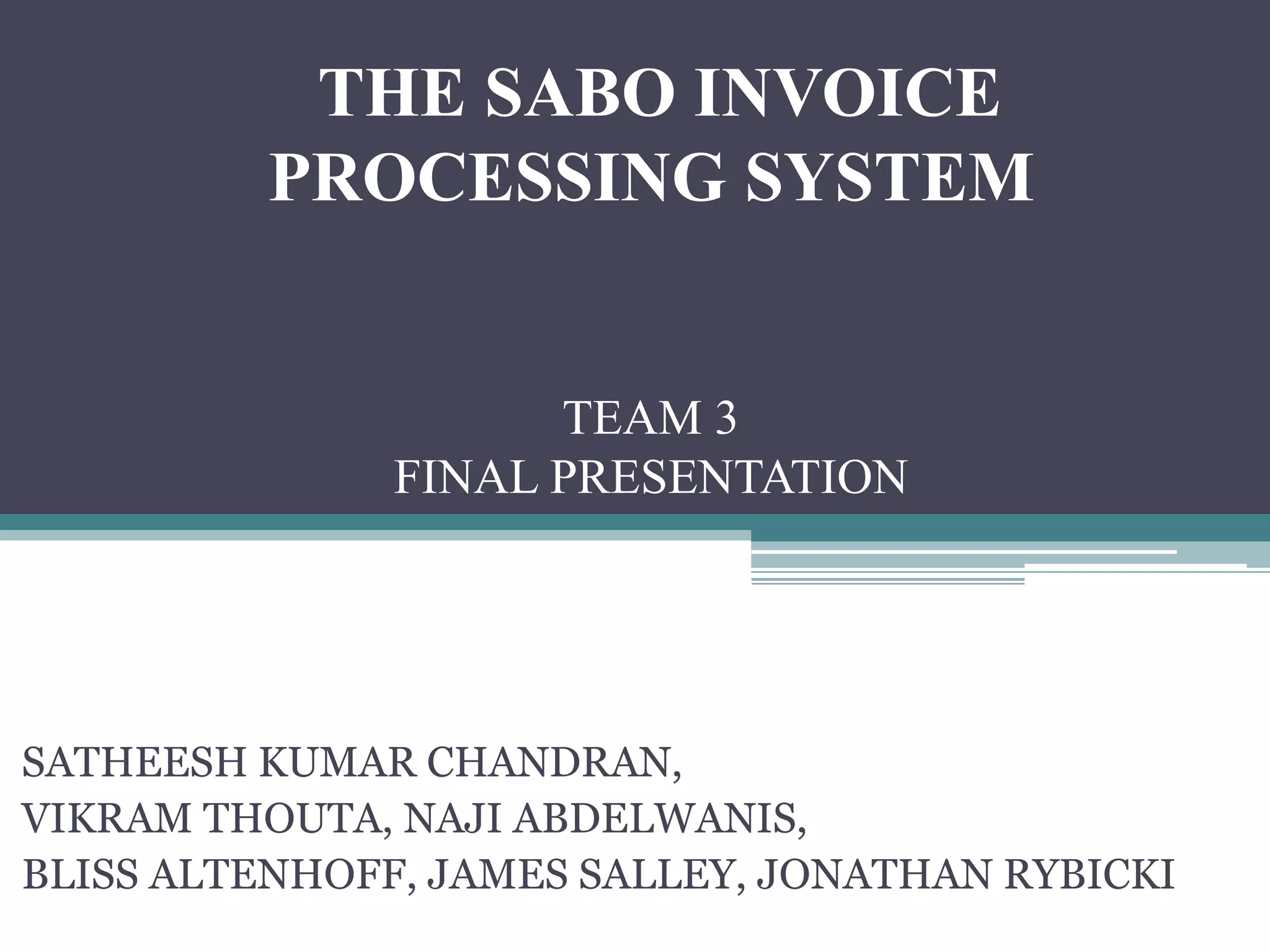 THE SABO INVOICE PROCESSING SYSTEM

TEAM 3
FINAL PRESENTATION

SATHEESH KUMAR CHANDRAN,
VIKRAM THOUTA, NAJI ABDELWANIS,
BLISS ALTENHOFF, JAMES SALLEY, JONATHAN RYBICKI